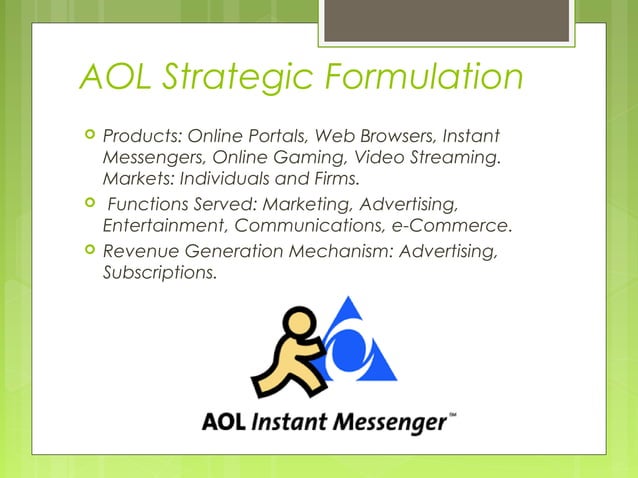 AOL Strategic Formulation

Products: Online Portals, Web Browsers, Instant Messengers, Online Gaming, Video Streaming. Markets: Individuals and Firms.

Functions Served: Marketing, Advertising, Entertainment, Communications, e-Commerce.

Revenue Generation Mechanism: Advertising, Subscriptions.

AOL Instant Messenger™